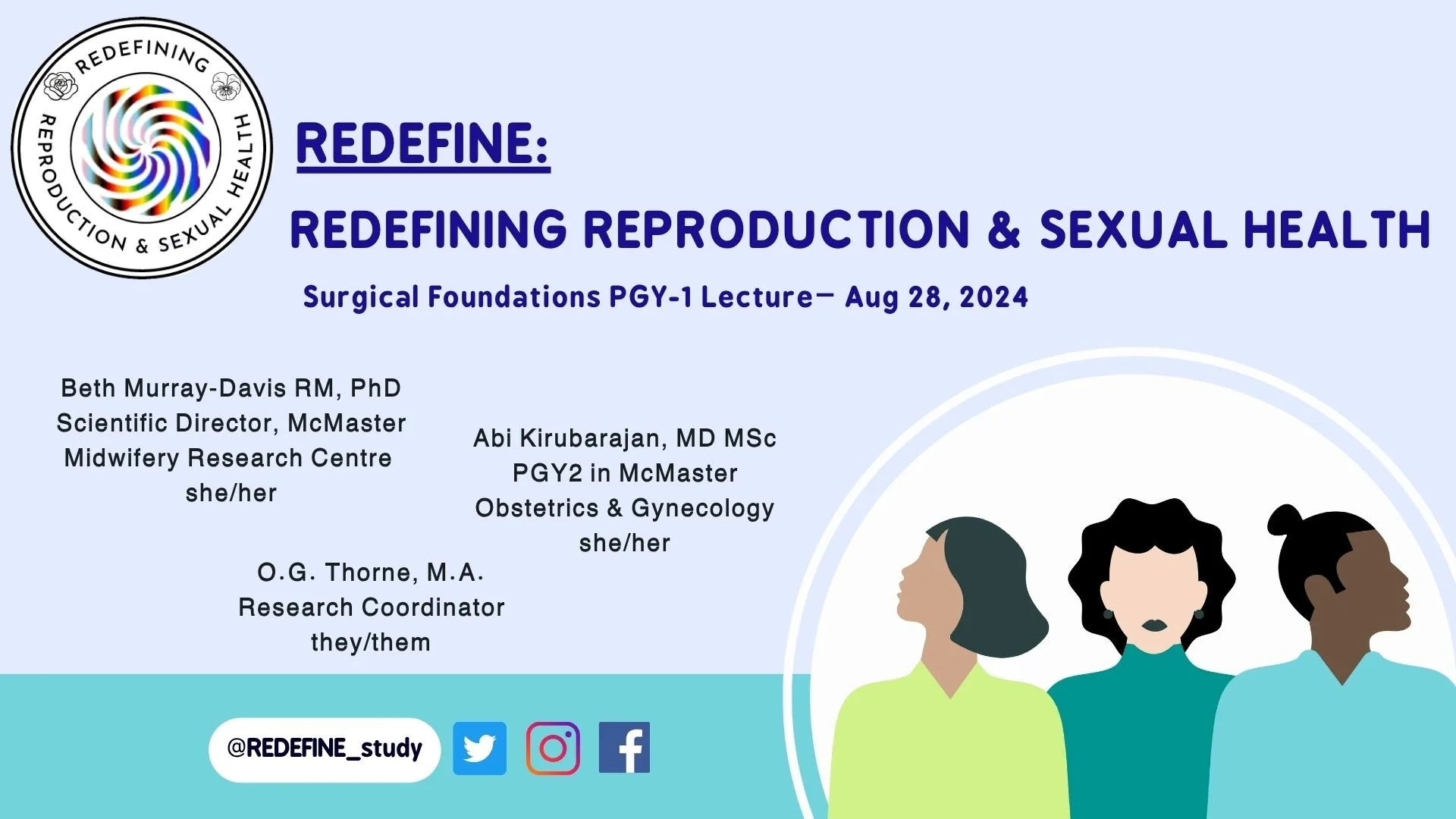 REDEFINING REPRODUCTION & SEXUAL HEALTH

REDEFINE:

REDEFINING REPRODUCTION & SEXUAL HEALTH

Surgical Foundations PGY-1 Lecture– Aug 28, 2024

Beth Murray-Davis RM, PhD
Scientific Director, McMaster Midwifery Research Centre
she/her

Abi Kirubarajan, MD MSc
PGY2 in McMaster Obstetrics & Gynecology
she/her

O.G. Thorne, M.A.
Research Coordinator
they/them

@REDEFINE_study